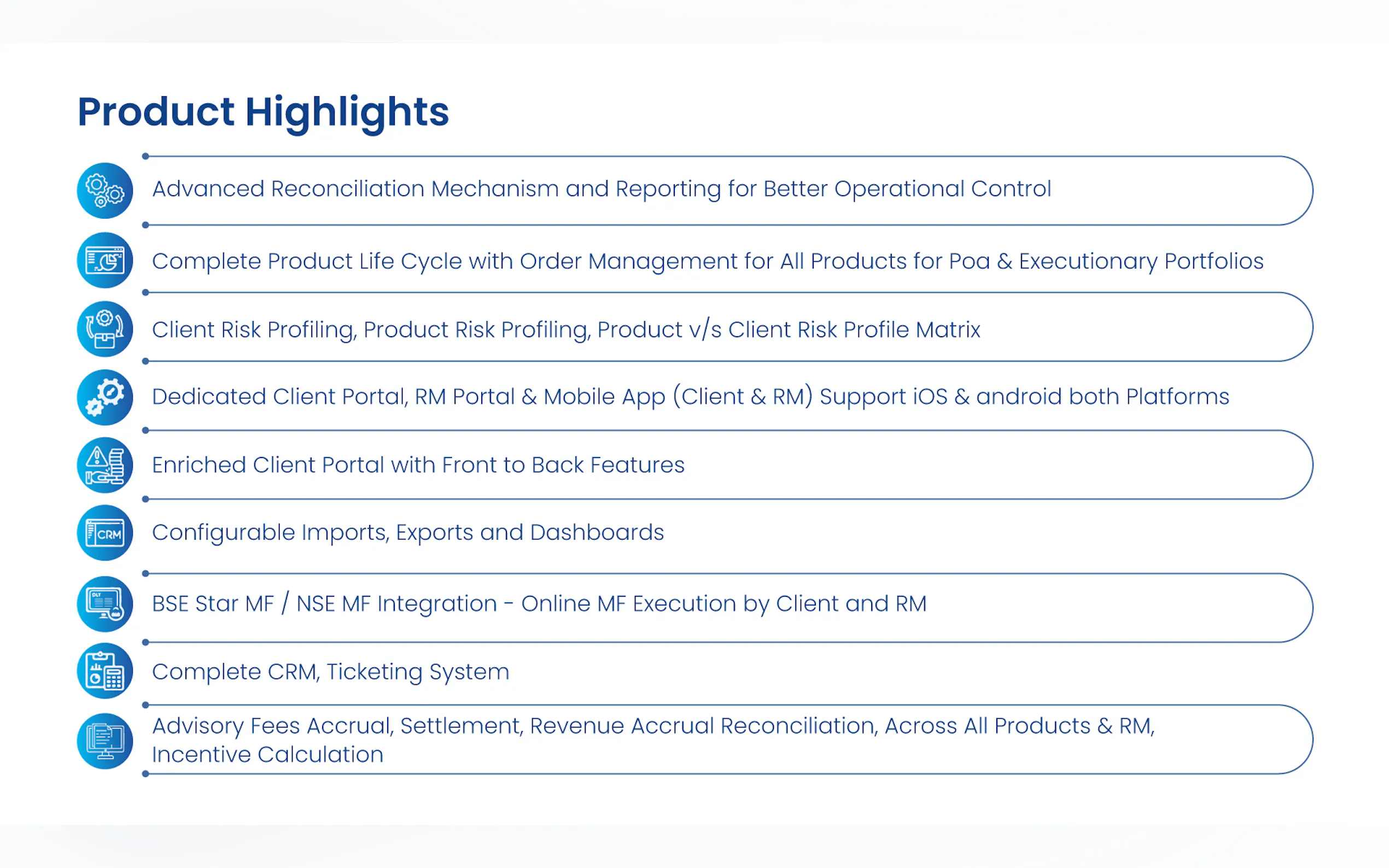 Product Highlights

Advanced Reconciliation Mechanism and Reporting for Better Operational Control

Complete Product Life Cycle with Order Management for All Products for Poa & Executionary Portfolios

Client Risk Profiling, Product Risk Profiling, Product v/s Client Risk Profile Matrix

Dedicated Client Portal, RM Portal & Mobile App (Client & RM) Support iOS & android both Platforms

Enriched Client Portal with Front to Back Features

CRM

Configurable Imports, Exports and Dashboards

BSE Star MF / NSE MF Integration - Online MF Execution by Client and RM

Complete CRM, Ticketing System

Advisory Fees Accrual, Settlement, Revenue Accrual Reconciliation, Across All Products & RM, Incentive Calculation